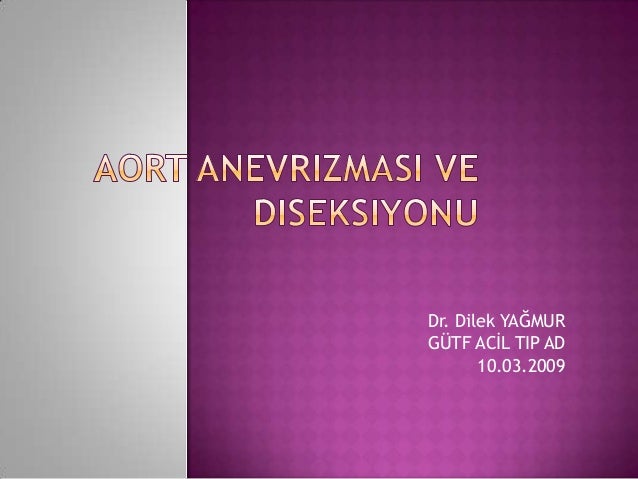 AORT ANEVRIZMASI VE DISEKSIYONU

Dr. Dilek YAĞMUR
GÜTF ACİL TIP AD
10.03.2009